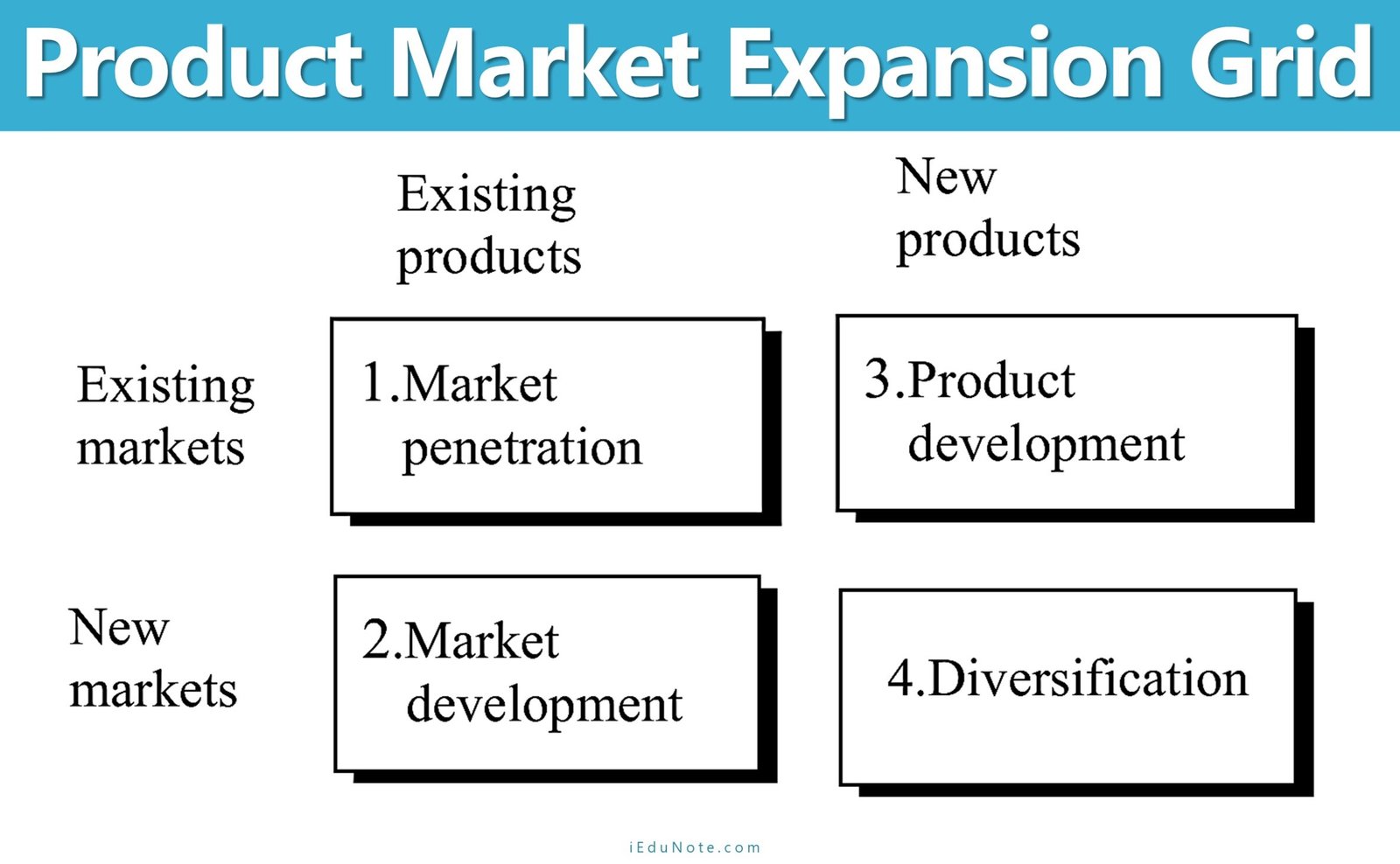 Product Market Expansion Grid

| | Existing products | New products |
|---|---|---|
| Existing markets | 1.Market penetration | 3.Product development |
| New markets | 2.Market development | 4.Diversification |

iEduNote.com